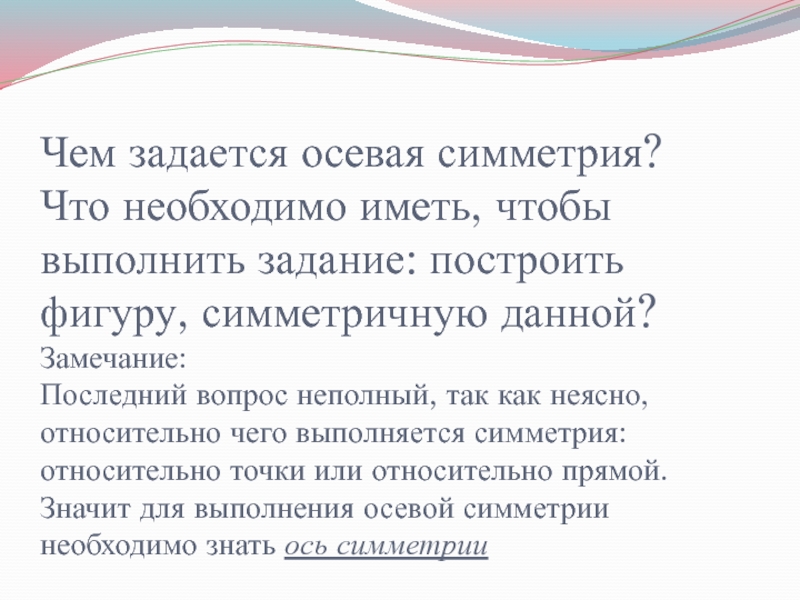 Чем задается осевая симметрия? Что необходимо иметь, чтобы выполнить задание: построить фигуру, симметричную данной?
Замечание:
Последний вопрос неполный, так как неясно, относительно чего выполняется симметрия: относительно точки или относительно прямой. Значит для выполнения осевой симметрии необходимо знать ось симметрии